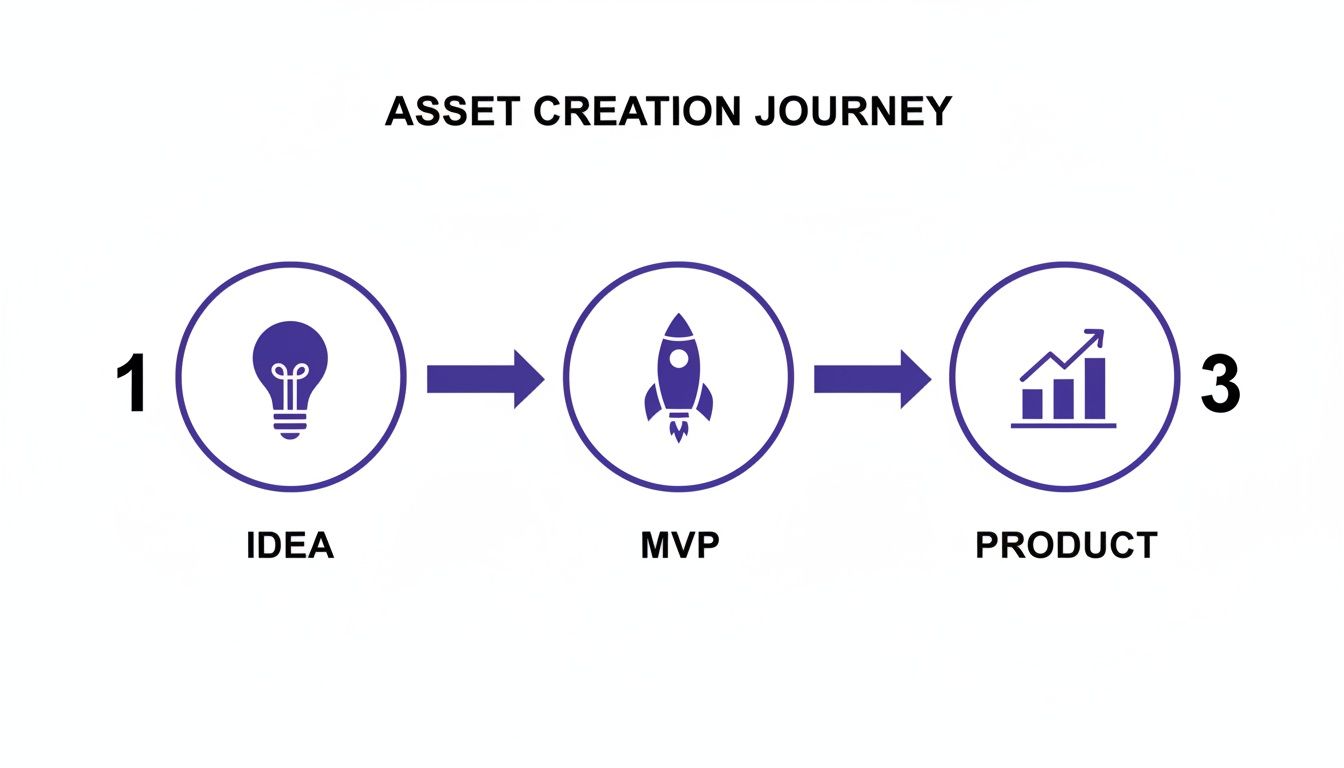 ASSET CREATION JOURNEY

1

3

IDEA

MVP

PRODUCT